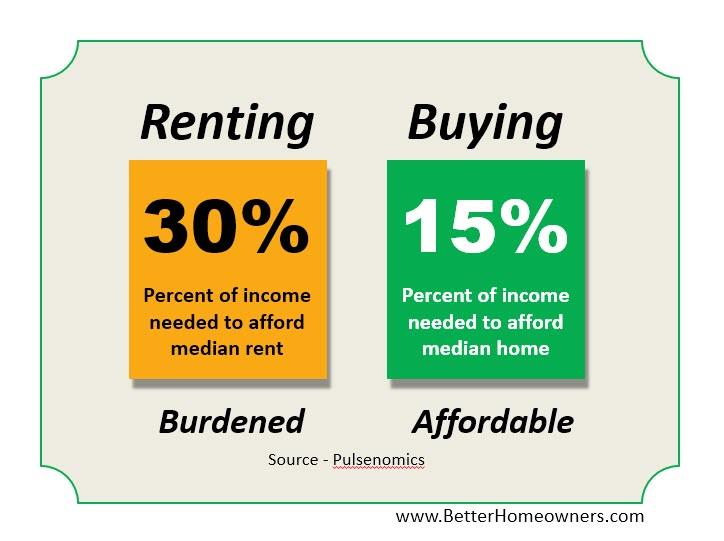 Renting

30%

Percent of income needed to afford median rent

Burdened

Buying

15%

Percent of income needed to afford median home

Affordable

Source - Pulsenomics

www.BetterHomeowners.com